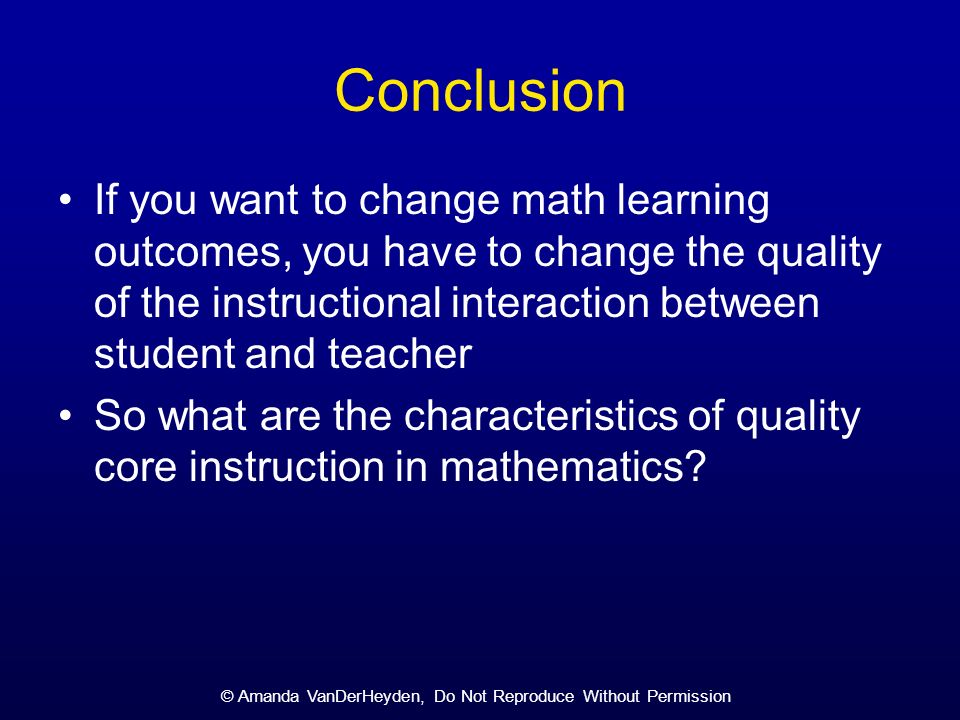 Conclusion

• If you want to change math learning outcomes, you have to change the quality of the instructional interaction between student and teacher

• So what are the characteristics of quality core instruction in mathematics?

© Amanda VanDerHeyden, Do Not Reproduce Without Permission